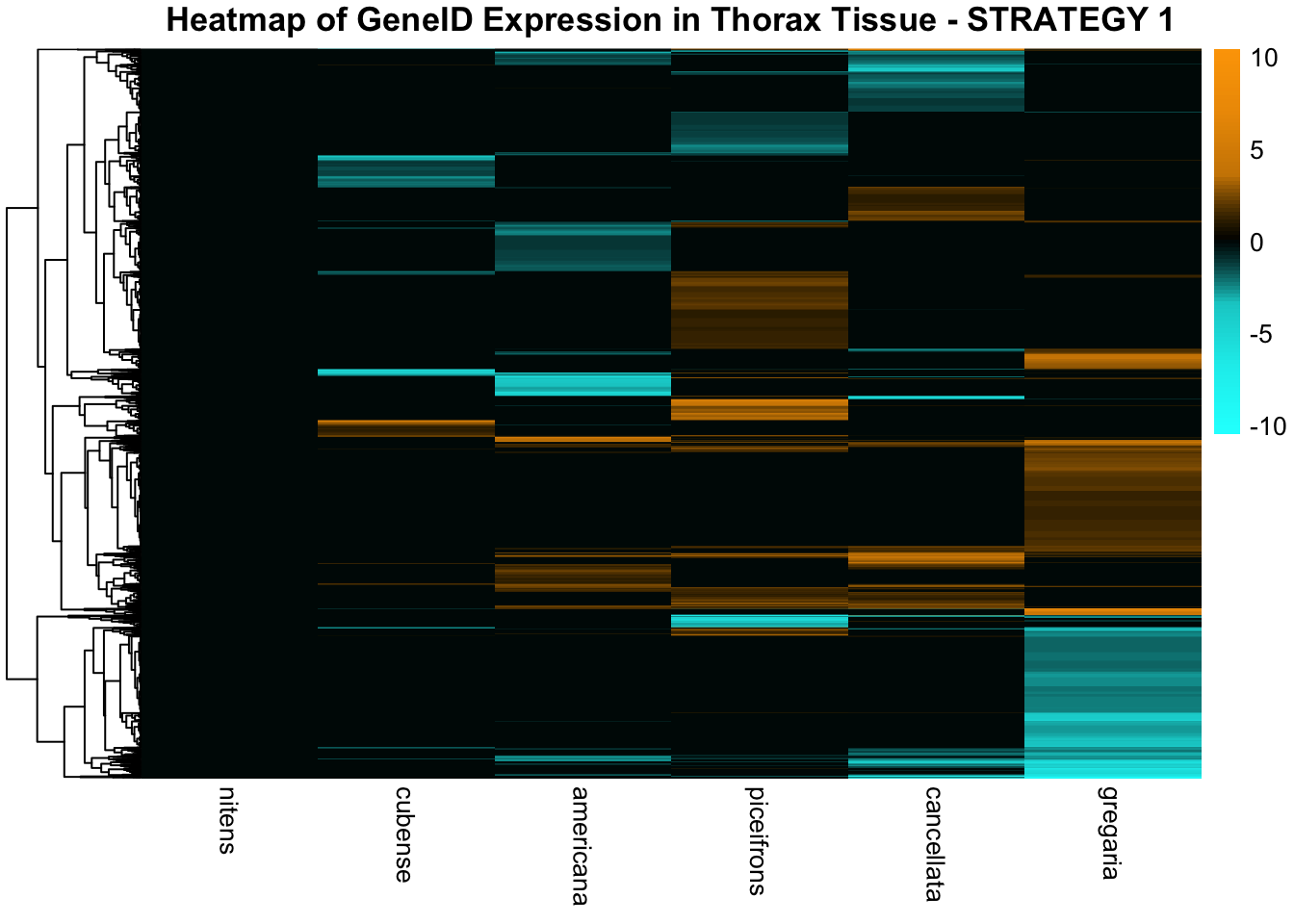 Heatmap of GeneID Expression in Thorax Tissue - STRATEGY 1

10
5
0
-5
-10

nitens
cubense
americana
piceifrons
cancellata
gregaria